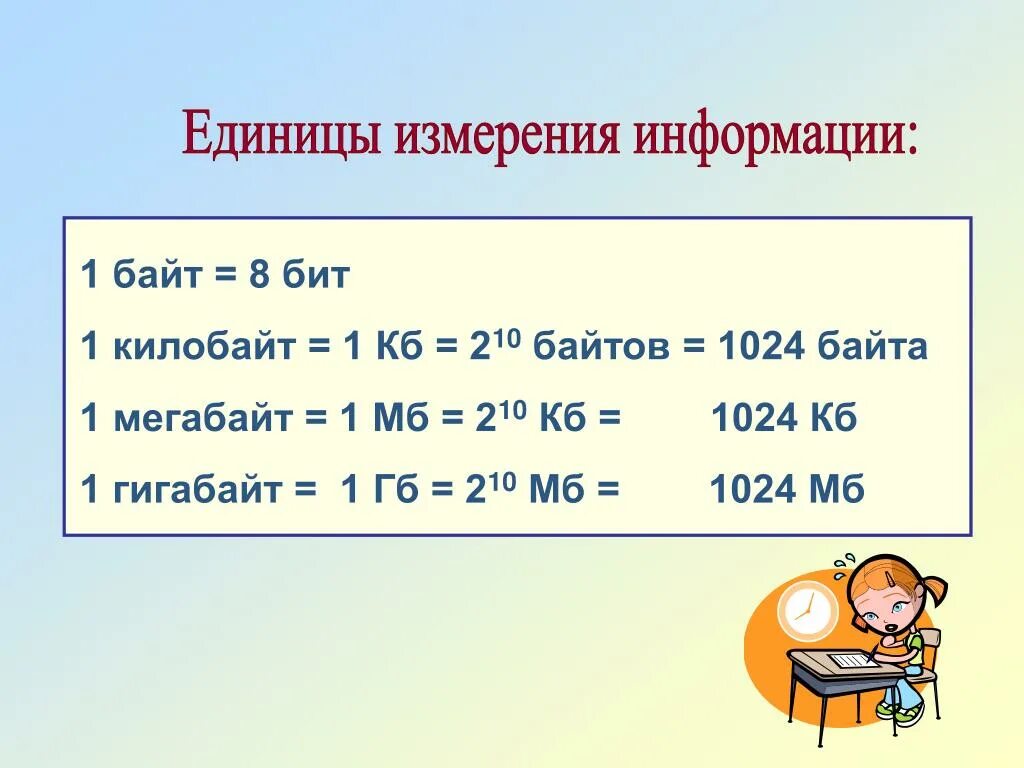 Единицы измерения информации:

1 байт = 8 бит

1 килобайт = 1 Кб = $2^{10}$ байтов = 1024 байта

1 мегабайт = 1 Мб = $2^{10}$ Кб = 1024 Кб

1 гигабайт = 1 Гб = $2^{10}$ Мб = 1024 Мб